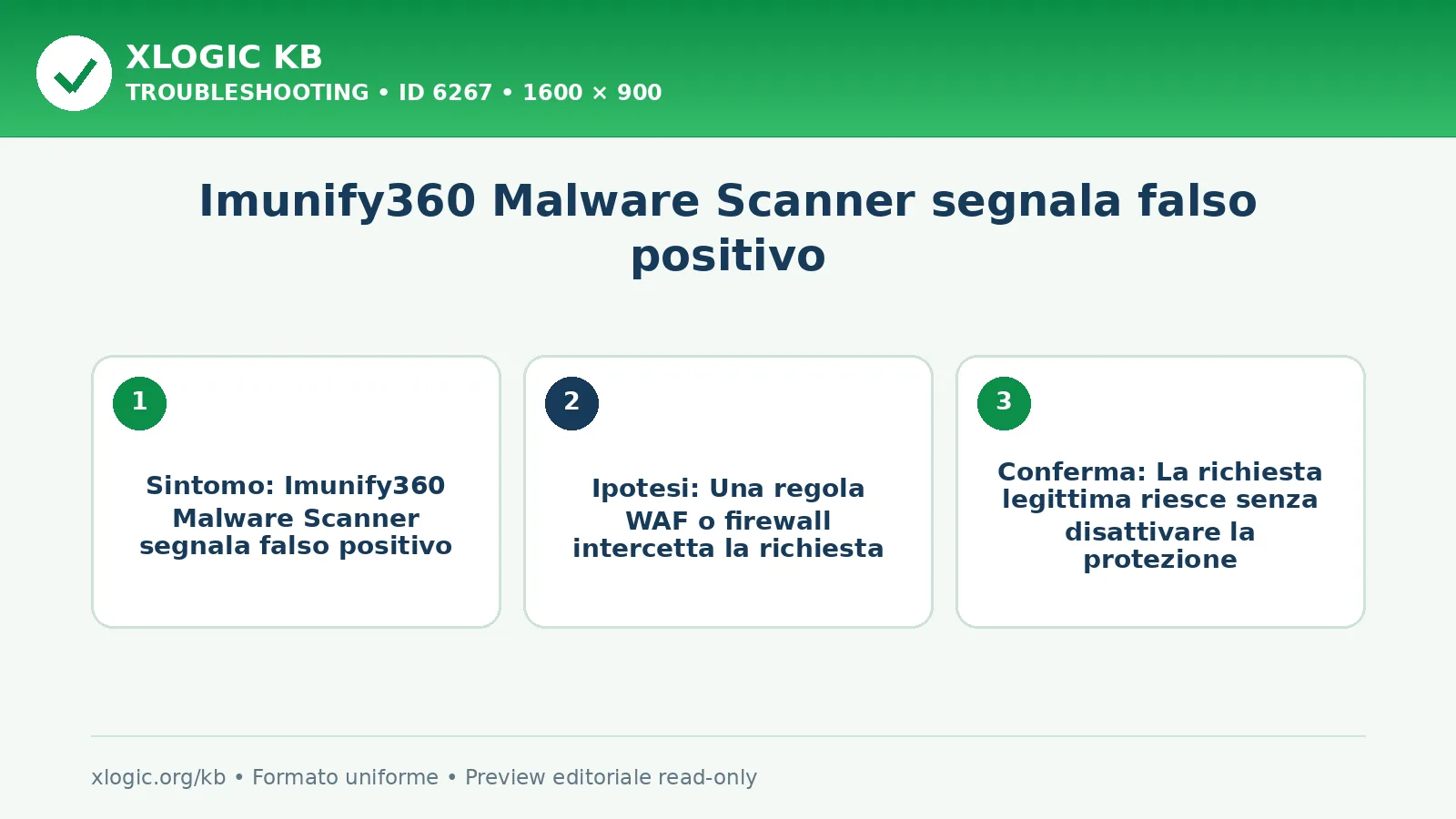 XLOGIC KB
TROUBLESHOOTING • ID 6267 • 1600 × 900

Imunify360 Malware Scanner segnala falso positivo

1

Sintomo: Imunify360 Malware Scanner segnala falso positivo

2

Ipotesi: Una regola WAF o firewall intercetta la richiesta

3

Conferma: La richiesta legittima riesce senza disattivare la protezione

xlogic.org/kb • Formato uniforme • Preview editoriale read-only